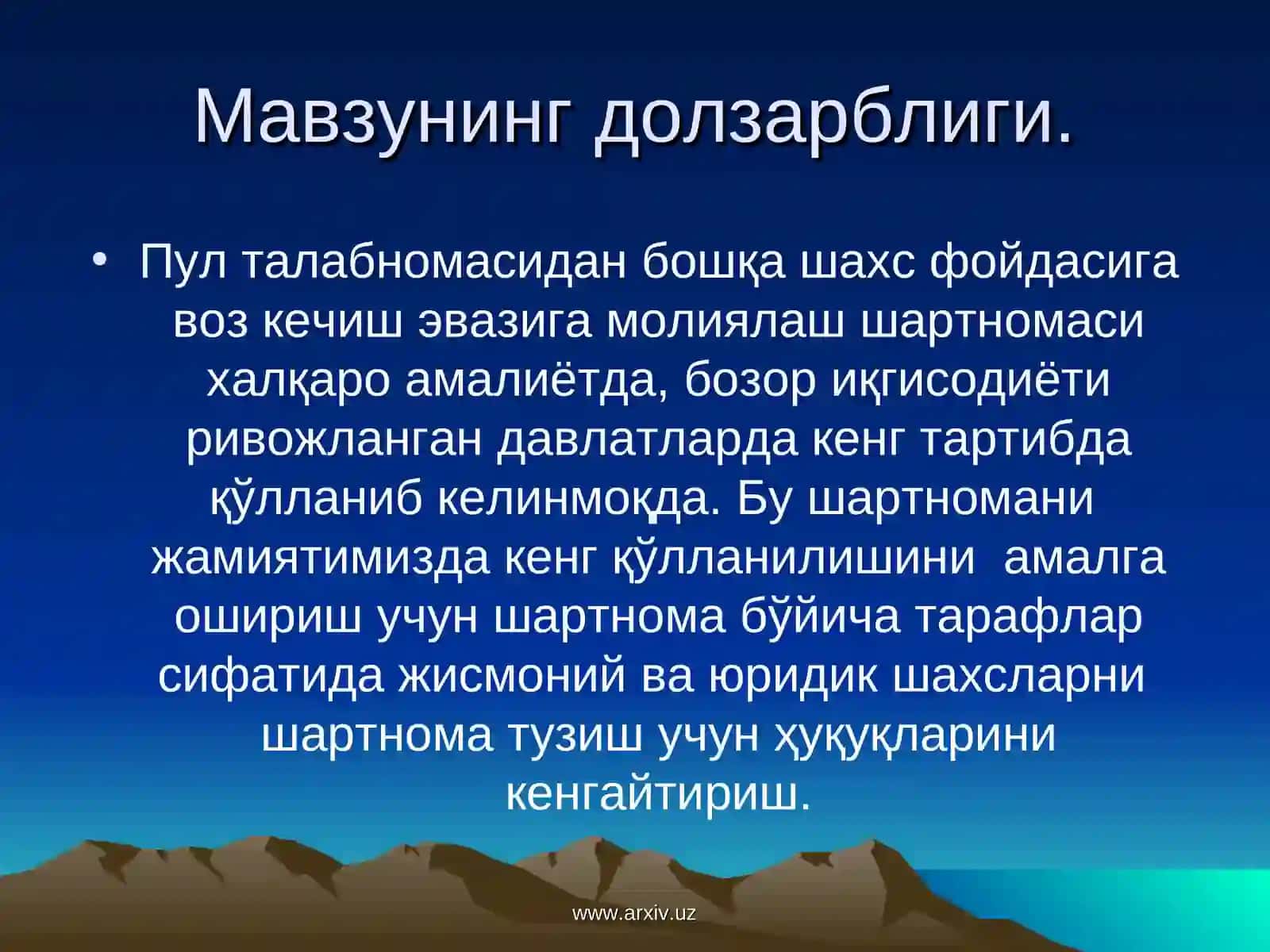 Мавзунинг долзарблиги.

• Пул талабномасидан бошқа шахс фойдасига воз кечиш эвазига молиялаш шартномаси халқаро амалиётда, бозор иқгисодиёти ривожланган давлатларда кенг тартибда қўлланиб келинмоқда. Бу шартномани жамиятимизда кенг қўлланилишини амалга ошириш учун шартнома бўйича тарафлар сифатида жисмоний ва юридик шахсларни шартнома тузиш учун ҳуқуқларини кенгайтириш.

www.arxiv.uz